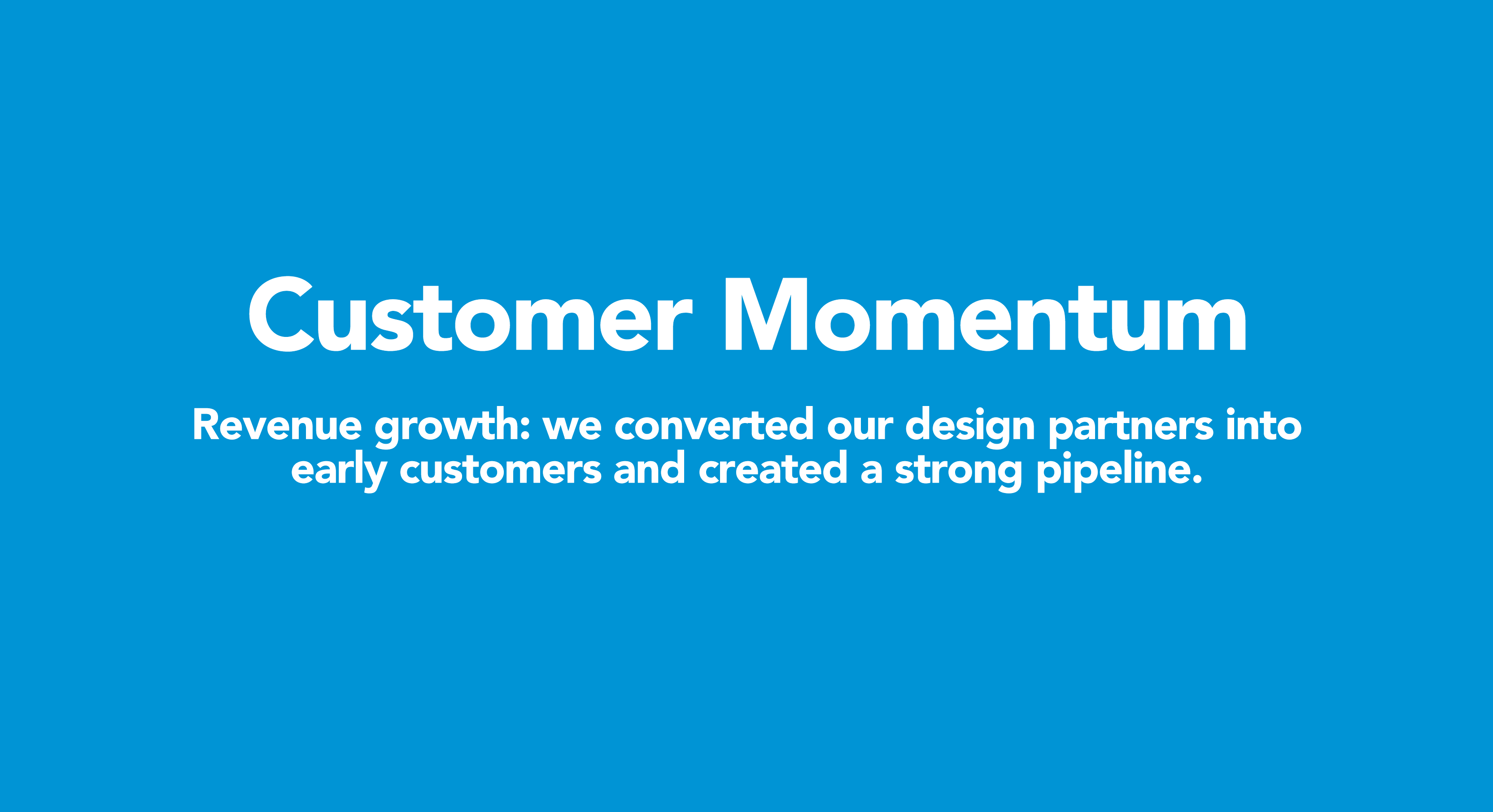 Customer Momentum

Revenue growth: we converted our design partners into early customers and created a strong pipeline.